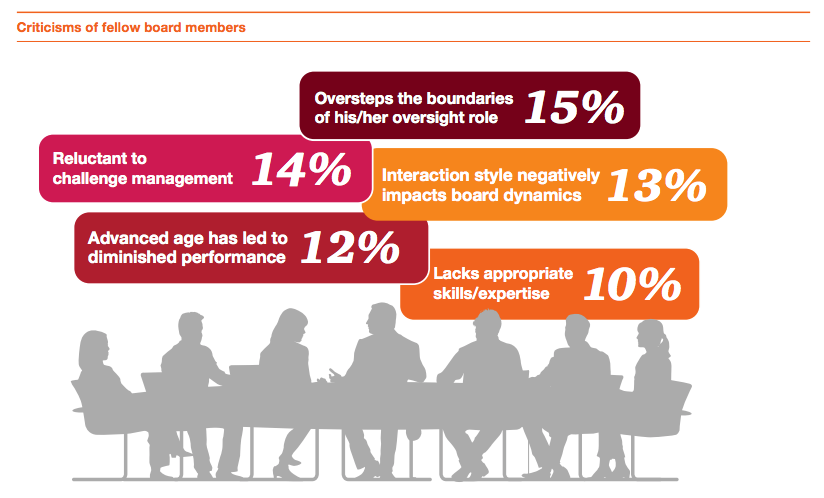 Criticisms of fellow board members

Oversteps the boundaries of his/her oversight role 15%

Reluctant to challenge management 14%

Interaction style negatively impacts board dynamics 13%

Advanced age has led to diminished performance 12%

Lacks appropriate skills/expertise 10%